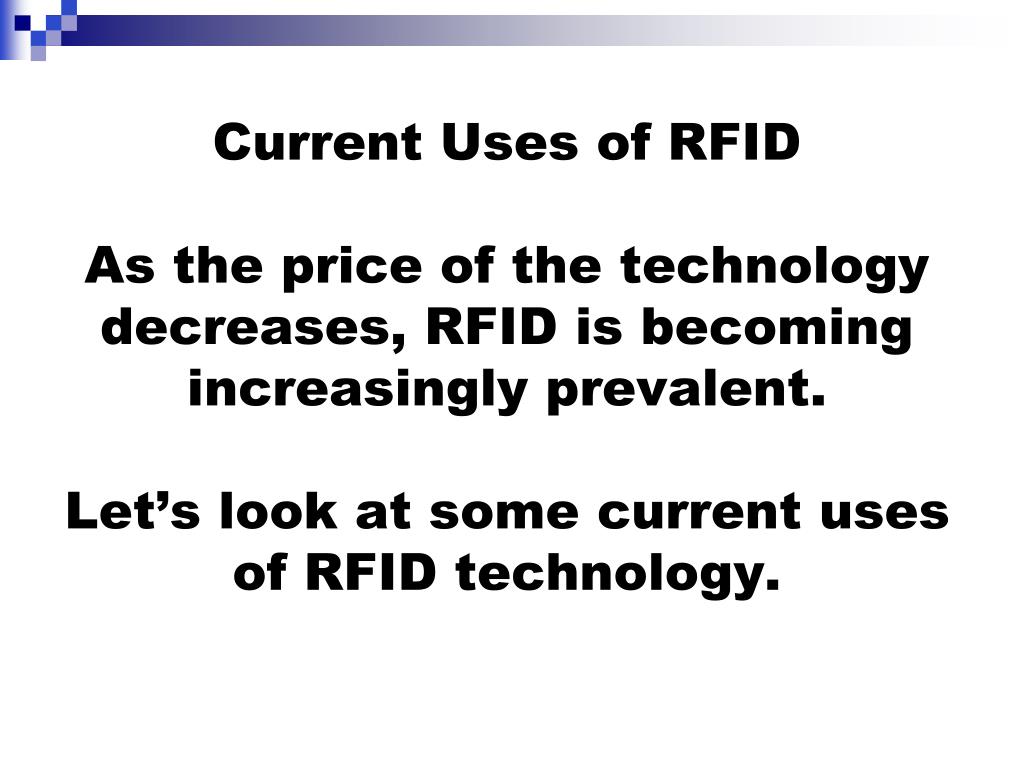 Current Uses of RFID

As the price of the technology decreases, RFID is becoming increasingly prevalent.

Let’s look at some current uses of RFID technology.